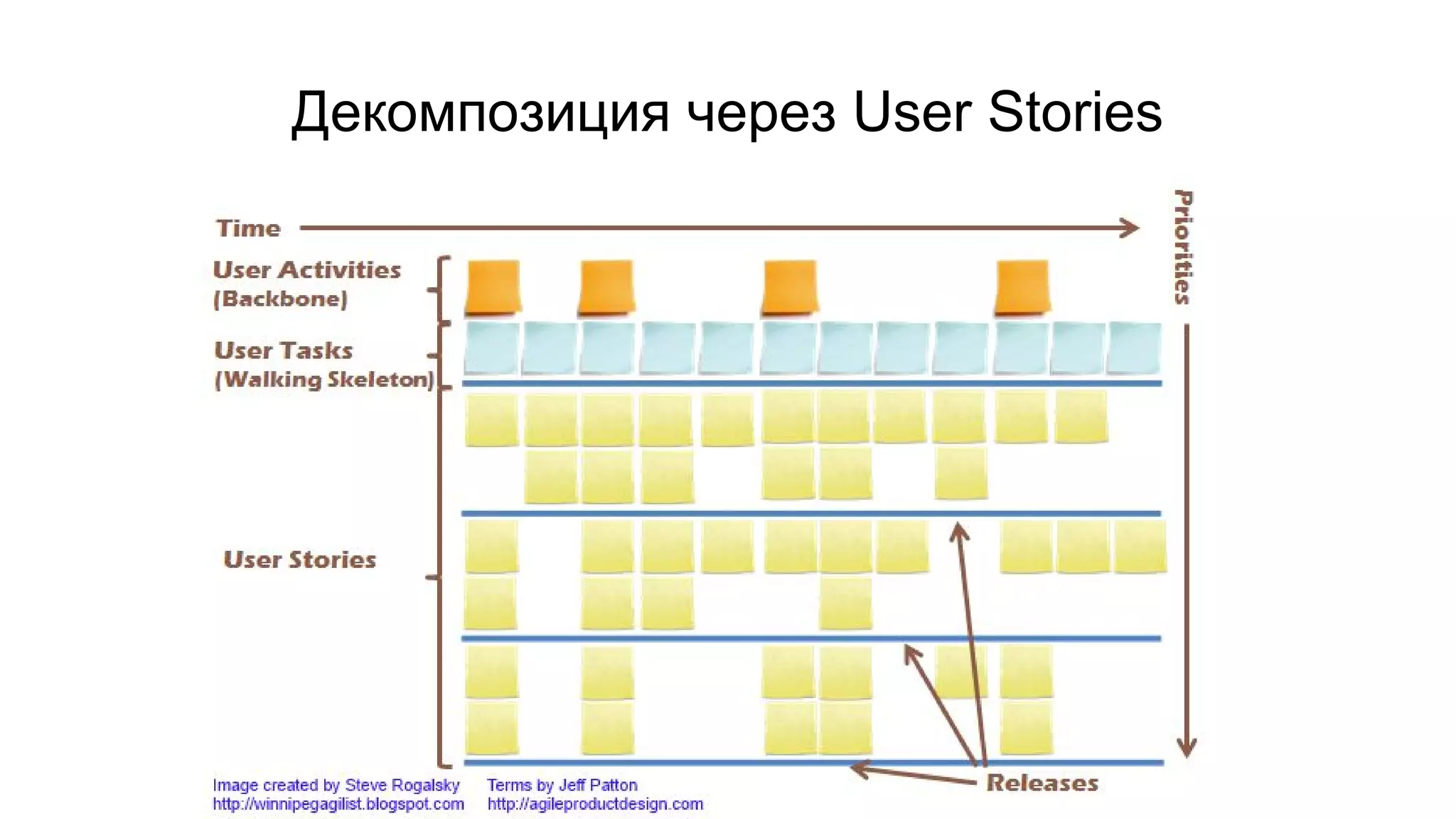 Декомпозиция через User Stories

Time

Priorities

User Activities (Backbone)

User Tasks (Walking Skeleton)

User Stories

Releases

Image created by Steve Rogalsky http://winnipegagilist.blogspot.com

Terms by Jeff Patton http://agileproductdesign.com